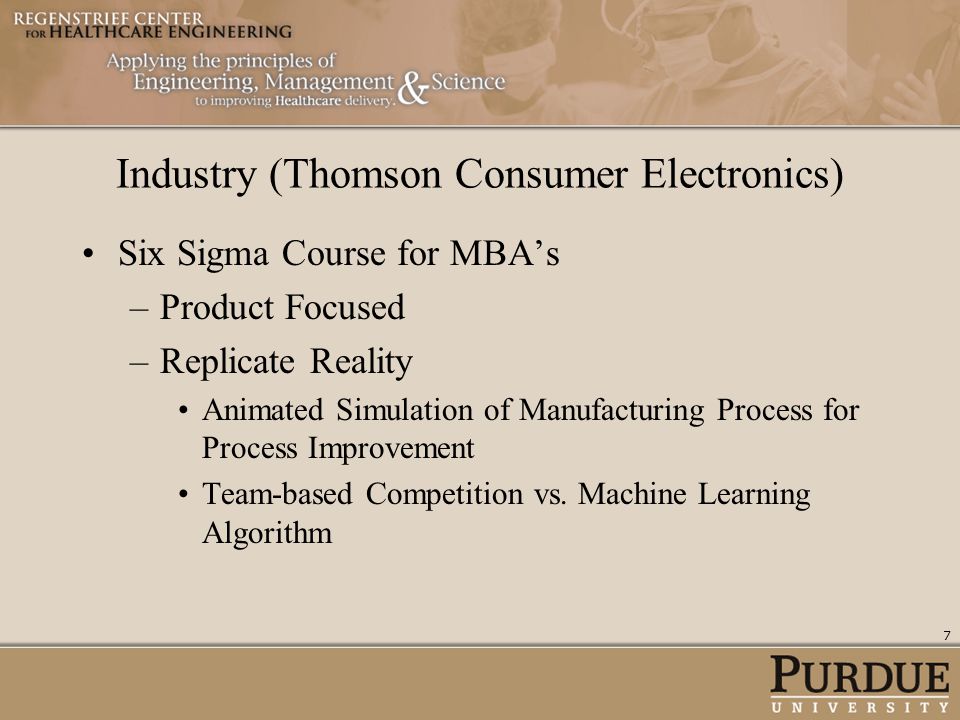 REGENSTRIEF CENTER FOR HEALTHCARE ENGINEERING

Applying the principles of Engineering, Management & Science to improving Healthcare delivery.

Industry (Thomson Consumer Electronics)

• Six Sigma Course for MBA’s
– Product Focused
– Replicate Reality
• Animated Simulation of Manufacturing Process for Process Improvement
• Team-based Competition vs. Machine Learning Algorithm

7

PURDUE UNIVERSITY